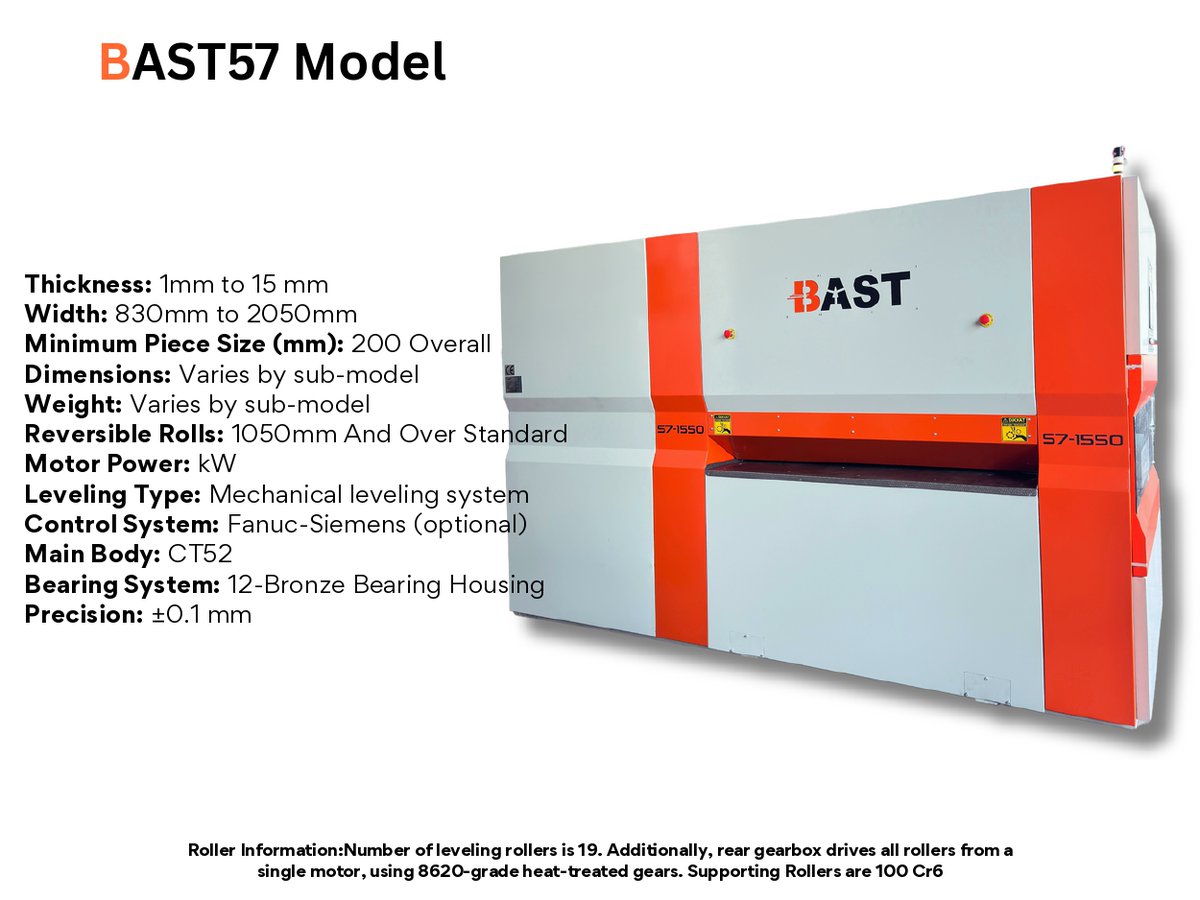 BAST57 Model

Thickness: 1mm to 15 mm
Width: 830mm to 2050mm
Minimum Piece Size (mm): 200 Overall
Dimensions: Varies by sub-model
Weight: Varies by sub-model
Reversible Rolls: 1050mm And Over Standard
Motor Power: kW
Leveling Type: Mechanical leveling system
Control System: Fanuc-Siemens (optional)
Main Body: CT52
Bearing System: 12-Bronze Bearing Housing
Precision: ±0.1 mm

BAST

57-1550

57-1550

Roller Information:Number of leveling rollers is 19. Additionally, rear gearbox drives all rollers from a single motor, using 8620-grade heat-treated gears. Supporting Rollers are 100 Cr6